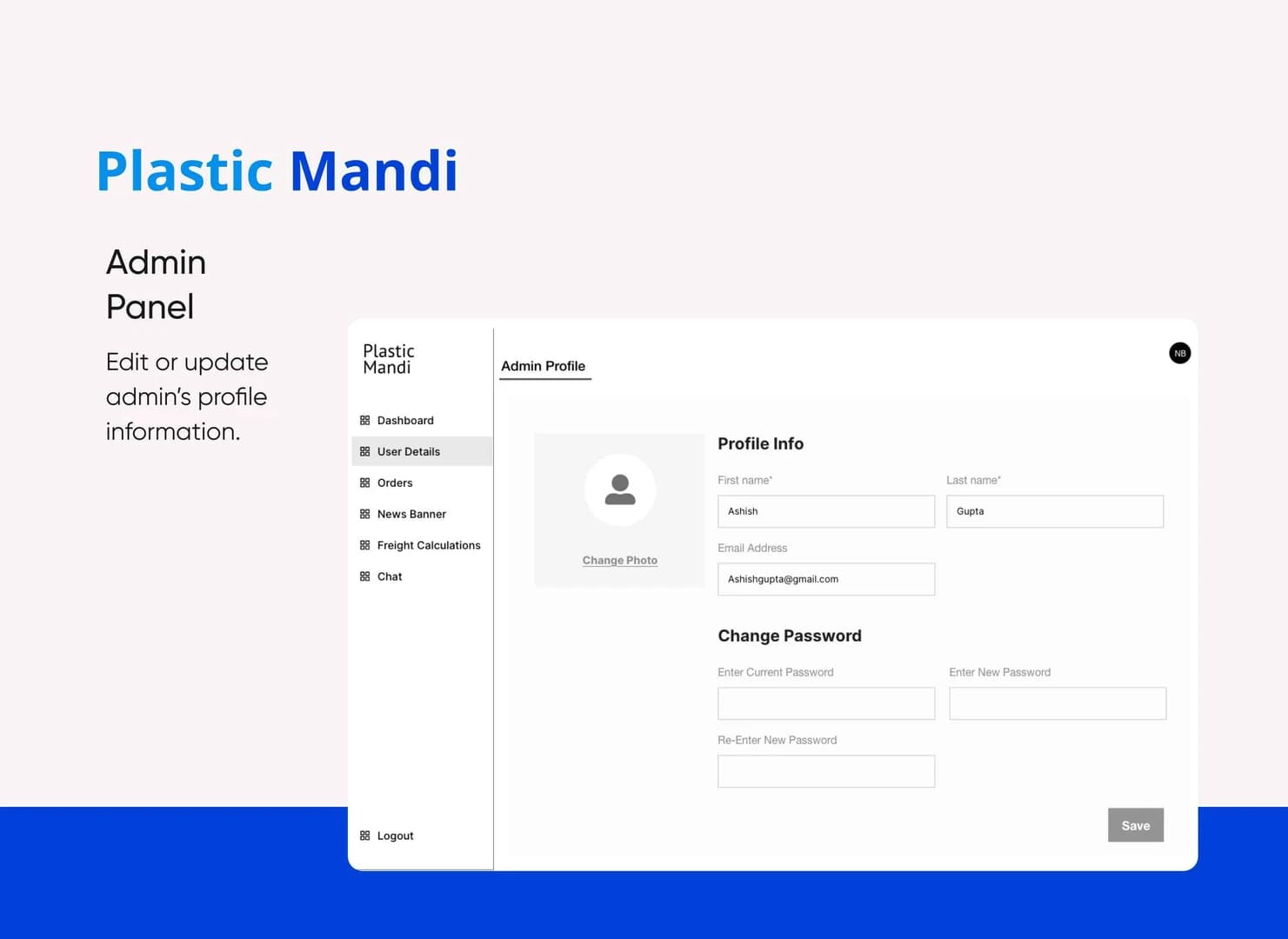 Plastic Mandi

Admin Panel

Edit or update admin's profile information.

Plastic Mandi

Dashboard
User Details
Orders
News Banner
Freight Calculations
Chat

Logout

Admin Profile

NB

Change Photo

Profile Info

First name*
Ashish

Last name*
Gupta

Email Address
Ashishgupta@gmail.com

Change Password

Enter Current Password

Enter New Password

Re-Enter New Password

Save